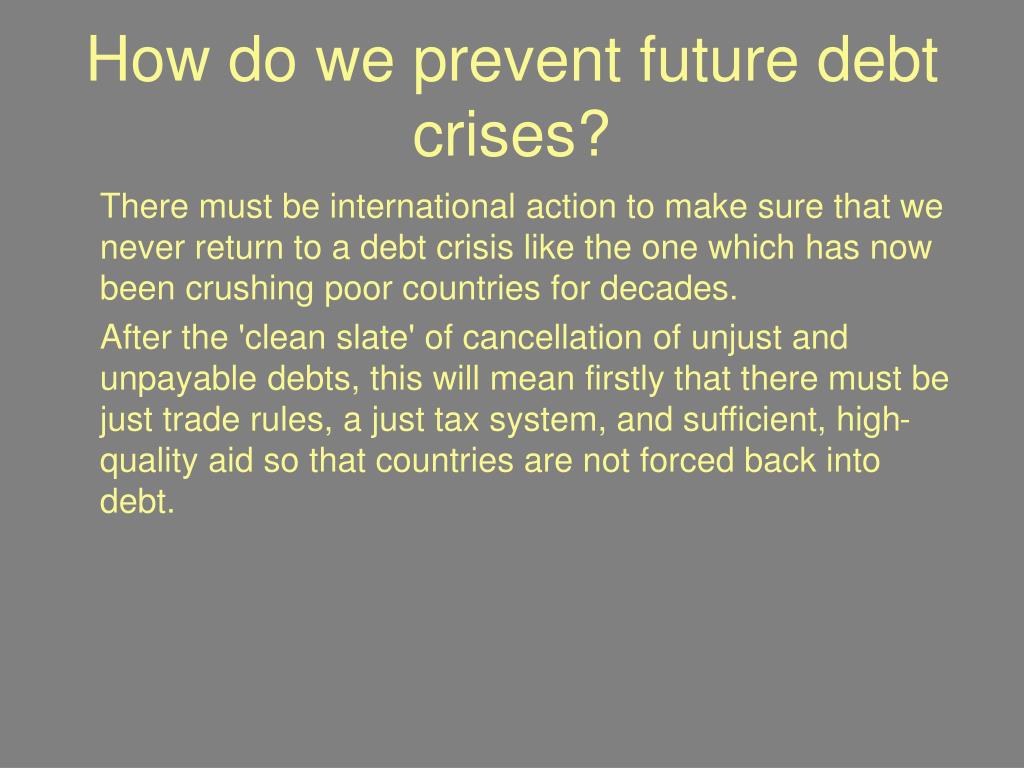 How do we prevent future debt crises?

There must be international action to make sure that we never return to a debt crisis like the one which has now been crushing poor countries for decades.

After the 'clean slate' of cancellation of unjust and unpayable debts, this will mean firstly that there must be just trade rules, a just tax system, and sufficient, high-quality aid so that countries are not forced back into debt.